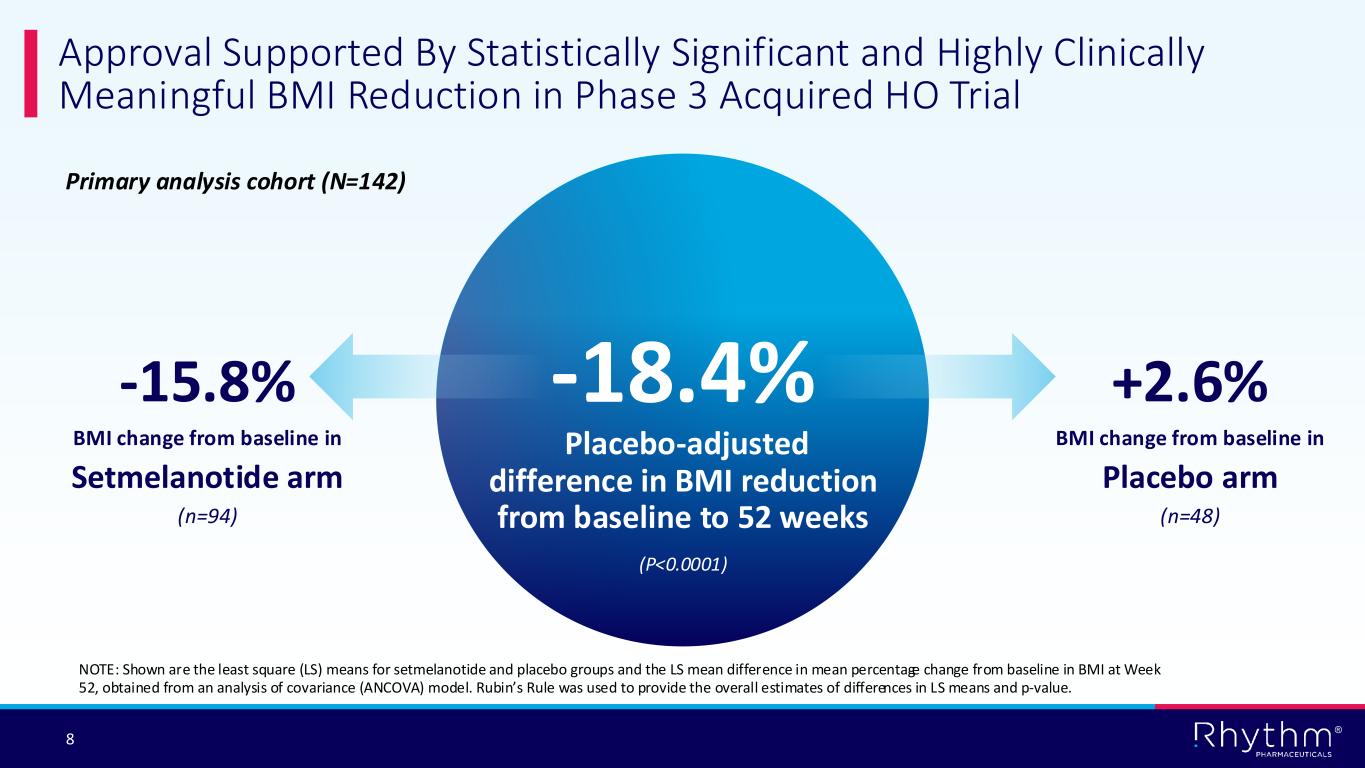 Approval Supported By Statistically Significant and Highly Clinically Meaningful BMI Reduction in Phase 3 Acquired HO Trial

Primary analysis cohort (N=142)

-15.8%

BMI change from baseline in

Setmelanotide arm

(n=94)

-18.4%

Placebo-adjusted difference in BMI reduction from baseline to 52 weeks

(P<0.0001)

+2.6%

BMI change from baseline in

Placebo arm

(n=48)

NOTE: Shown are the least square (LS) means for setmelanotide and placebo groups and the LS mean difference in mean percentage change from baseline in BMI at Week 52, obtained from an analysis of covariance (ANCOVA) model. Rubin's Rule was used to provide the overall estimates of differences in LS means and p-value.

8

Rhythm®
PHARMACEUTICALS